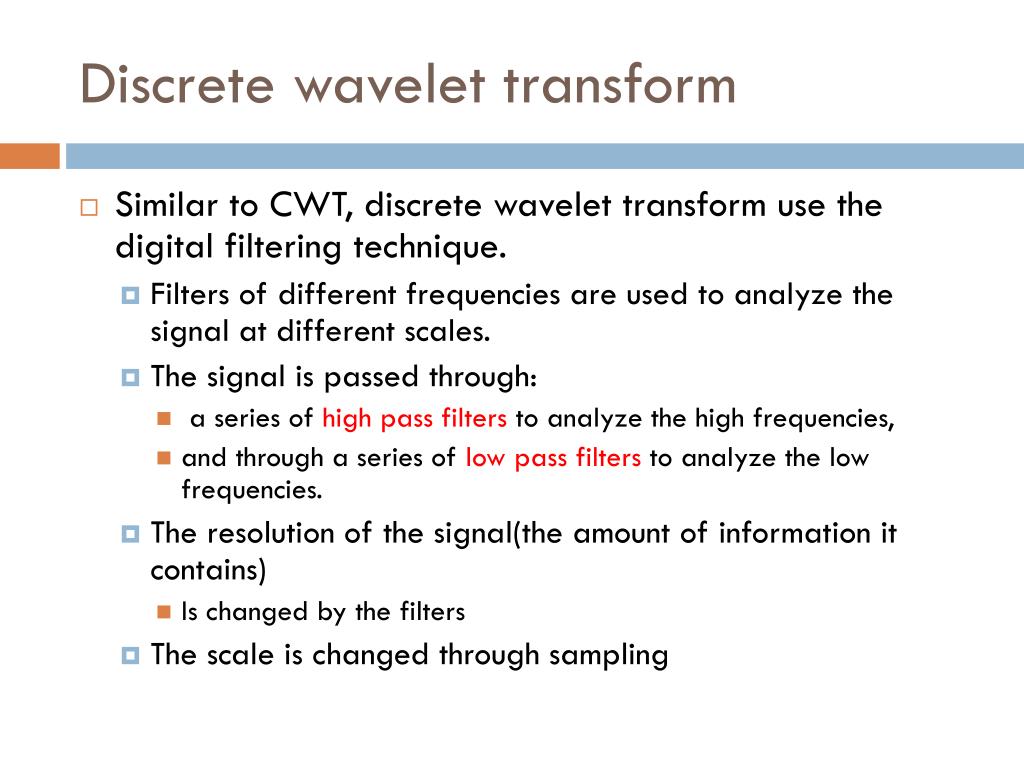 Discrete wavelet transform

Similar to CWT, discrete wavelet transform use the digital filtering technique.

Filters of different frequencies are used to analyze the signal at different scales.

The signal is passed through:

a series of high pass filters to analyze the high frequencies,

and through a series of low pass filters to analyze the low frequencies.

The resolution of the signal(the amount of information it contains)

Is changed by the filters

The scale is changed through sampling